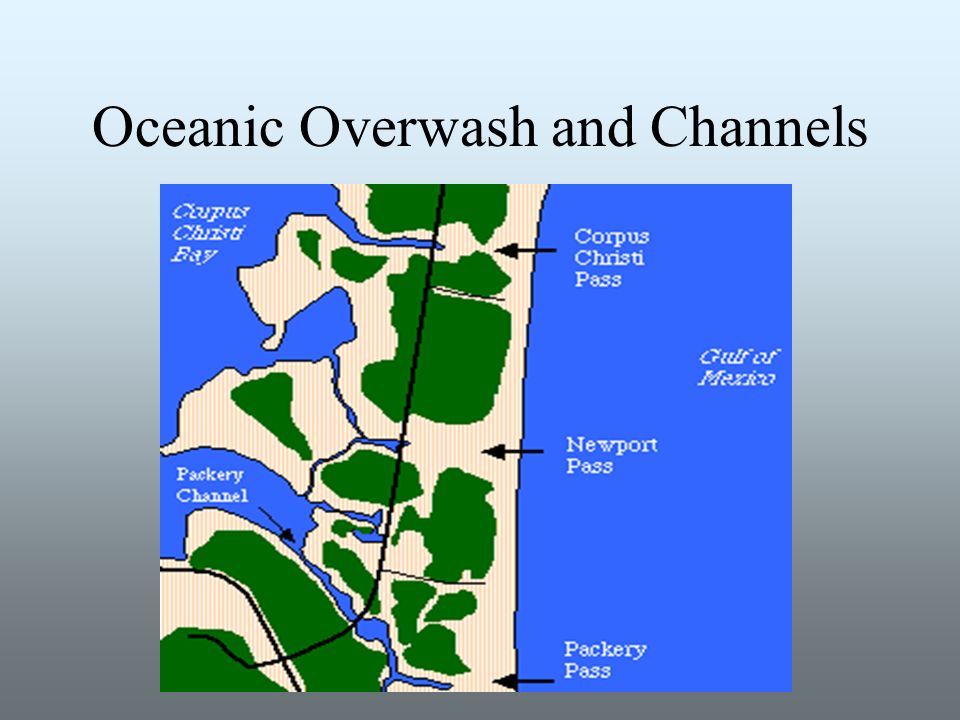 Oceanic Overwash and Channels

Corpus Christi Bay

Corpus Christi Pass

Gulf of Mexico

Newport Pass

Packery Channel

Packery Pass